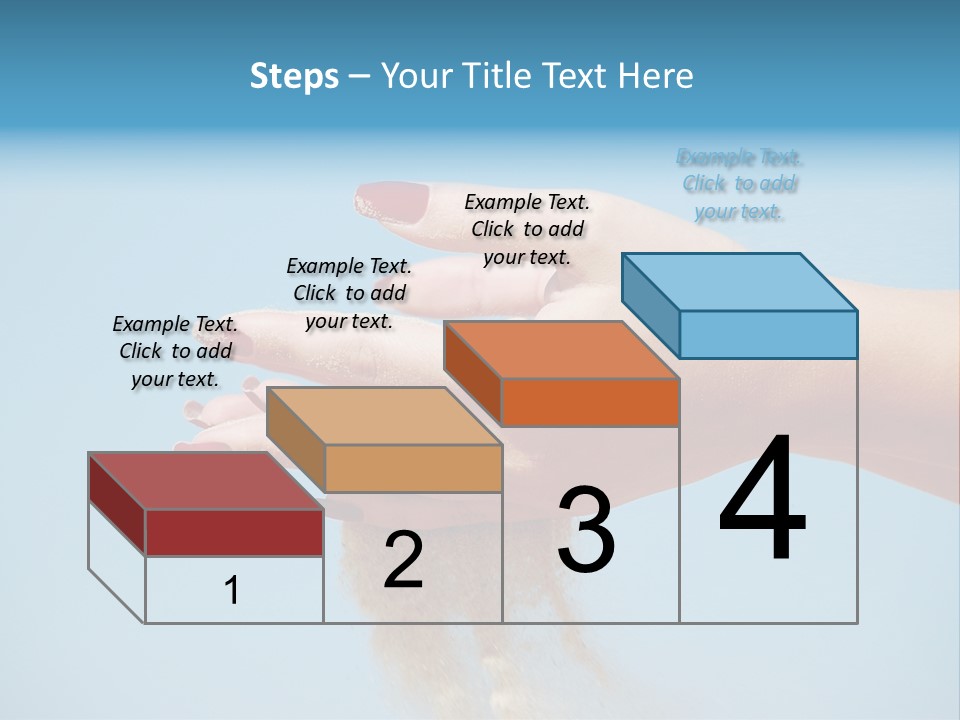 Steps – Your Title Text Here

Example Text. Click to add your text.

Example Text. Click to add your text.

Example Text. Click to add your text.

Example Text. Click to add your text.

1

2

3

4